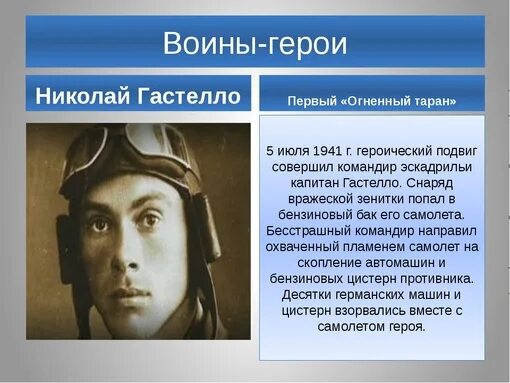 Воины-герои

Николай Гастелло

Первый «Огненный таран»

5 июля 1941 г. героический подвиг совершил командир эскадрильи капитан Гастелло. Снаряд вражеской зенитки попал в бензиновый бак его самолета. Бесстрашный командир направил охваченный пламенем самолет на скопление автомашин и бензиновых цистерн противника. Десятки германских машин и цистерн взорвались вместе с самолетом героя.